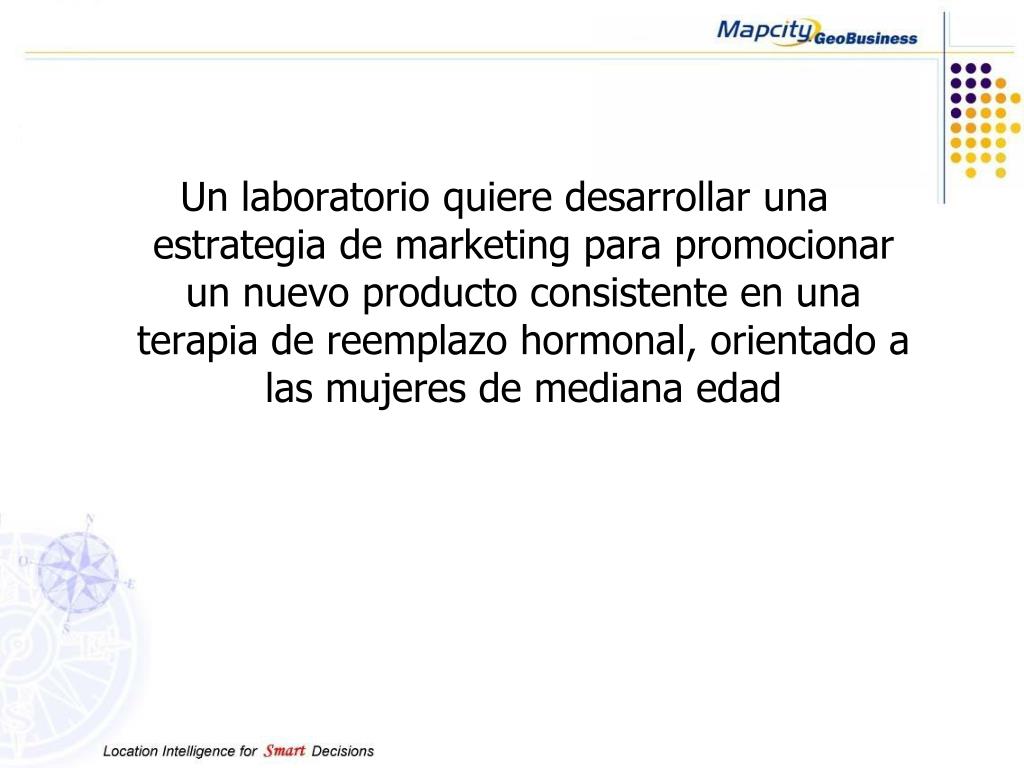 Mapcity GeoBusiness

Un laboratorio quiere desarrollar una estrategia de marketing para promocionar un nuevo producto consistente en una terapia de reemplazo hormonal, orientado a las mujeres de mediana edad

Location Intelligence for Smart Decisions